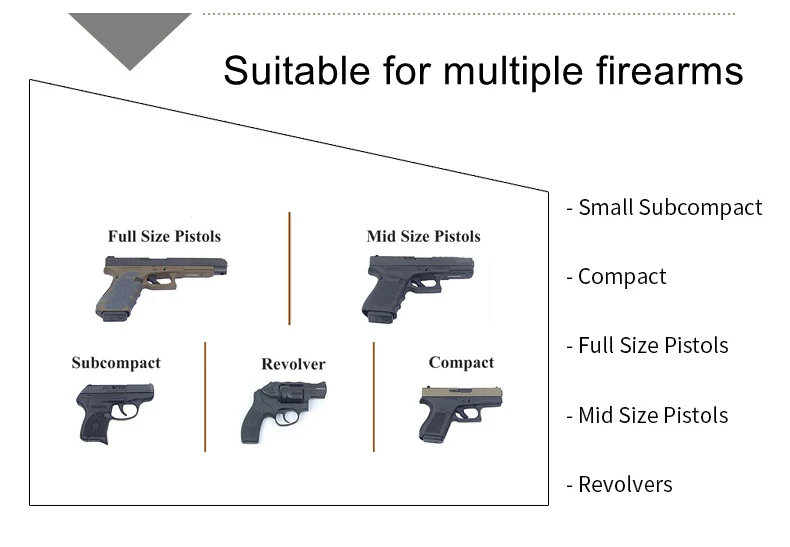 Suitable for multiple firearms

Full Size Pistols

Mid Size Pistols

Subcompact

Revolver

Compact

- Small Subcompact

- Compact

- Full Size Pistols

- Mid Size Pistols

- Revolvers